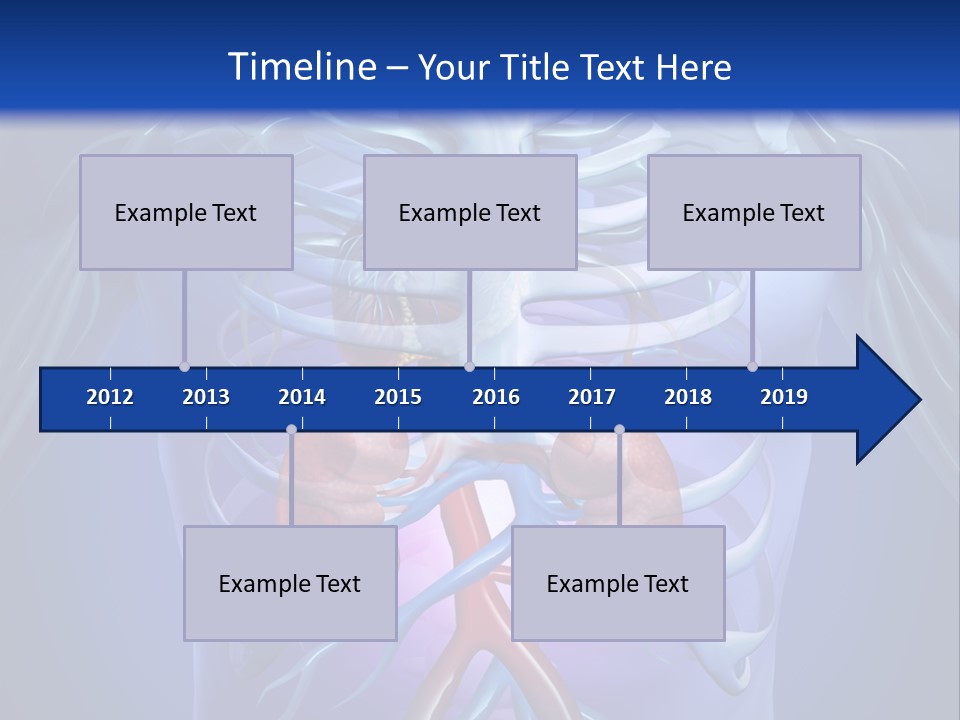 Timeline – Your Title Text Here

Example Text

Example Text

Example Text

2012 2013 2014 2015 2016 2017 2018 2019

Example Text

Example Text